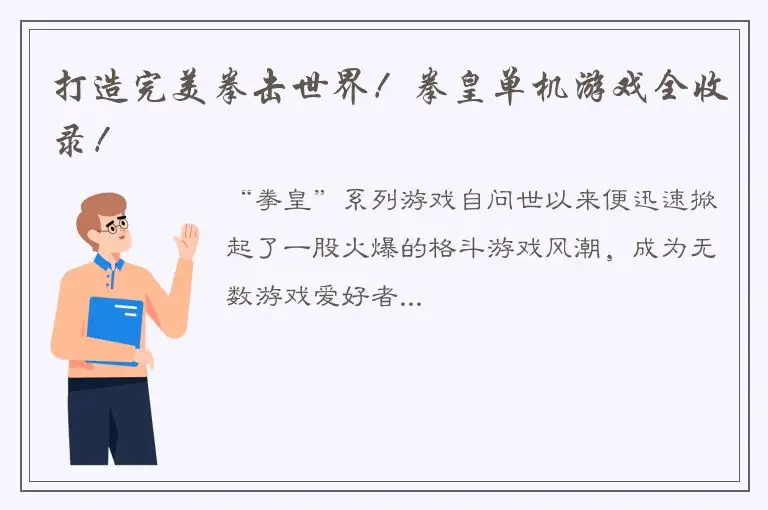 打造完美拳击世界！拳皇单机游戏全收录！

“拳皇”系列游戏自问世以来便迅速掀起了一股火爆的格斗游戏风潮，成为无数游戏爱好者...